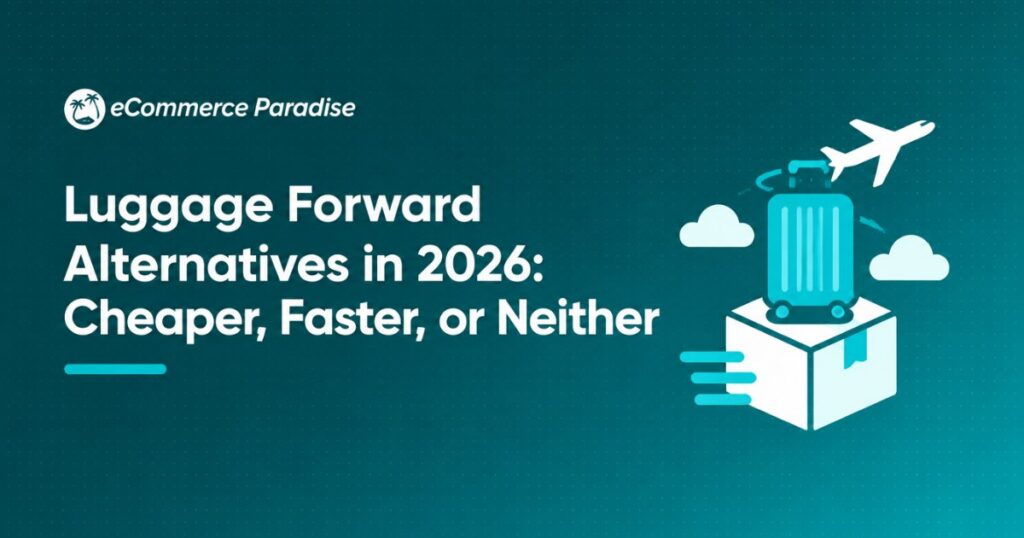 eCommerce Paradise

Luggage Forward Alternatives in 2026: Cheaper, Faster, or Neither